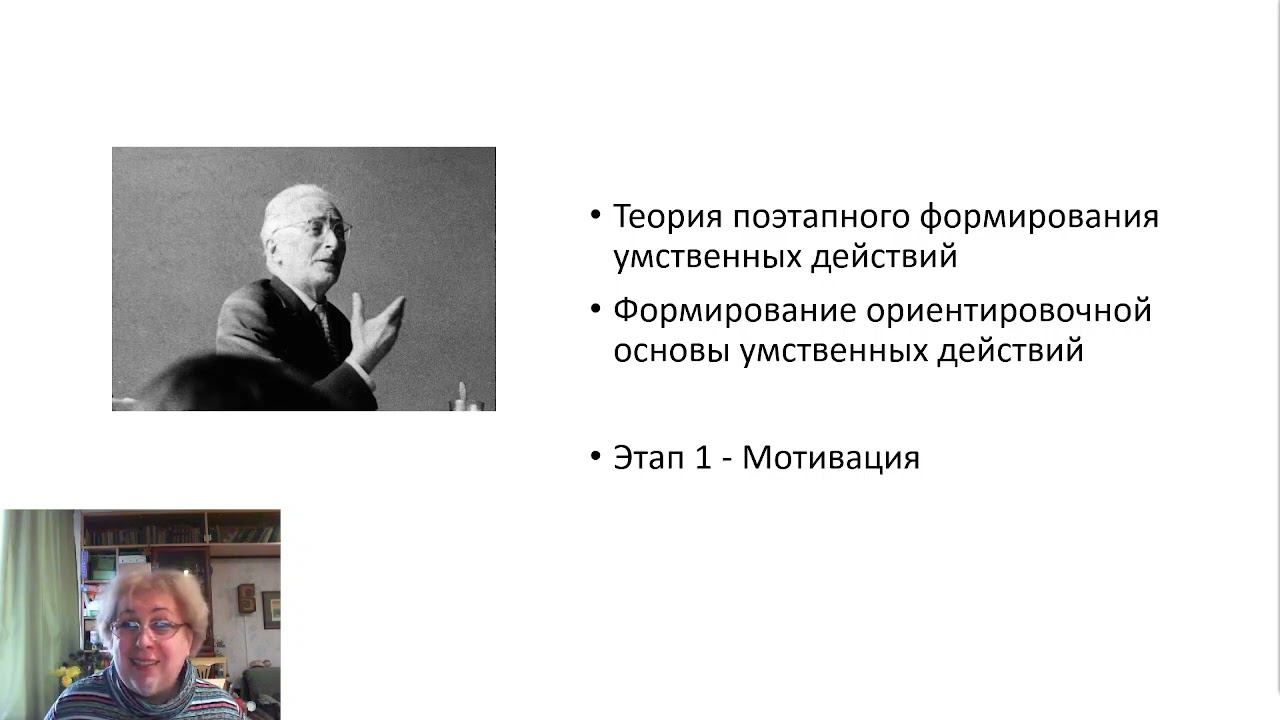 • Теория поэтапного формирования умственных действий

• Формирование ориентировочной основы умственных действий

• Этап 1 - Мотивация